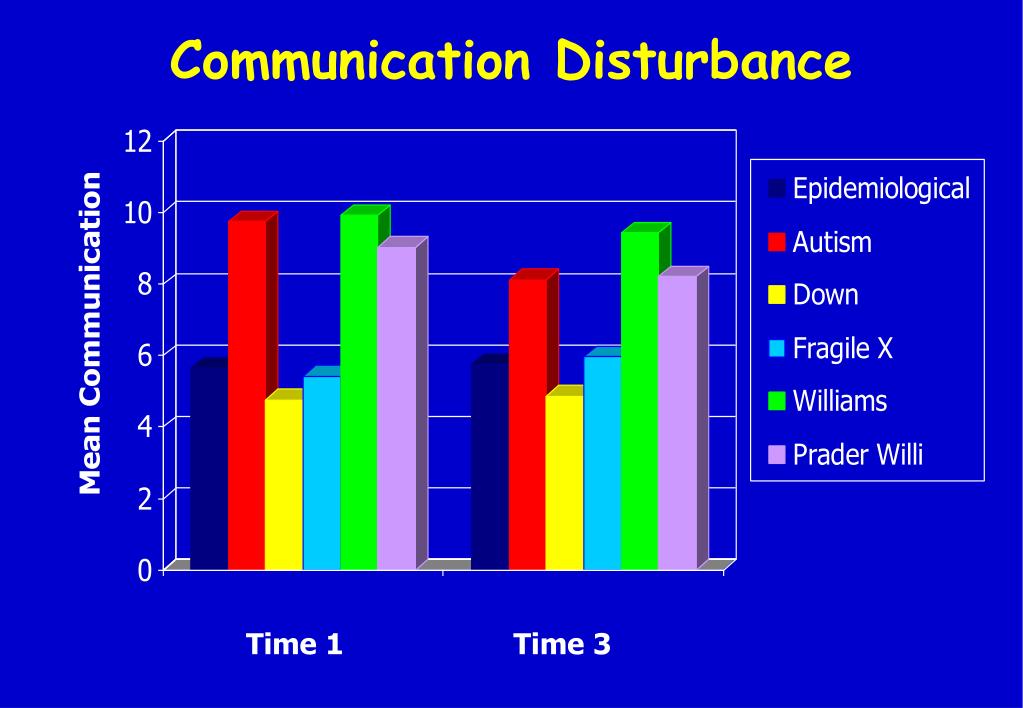 Communication Disturbance

Mean Communication

12
10
8
6
4
2
0

Time 1
Time 3

Epidemiological
Autism
Down
Fragile X
Williams
Prader Willi